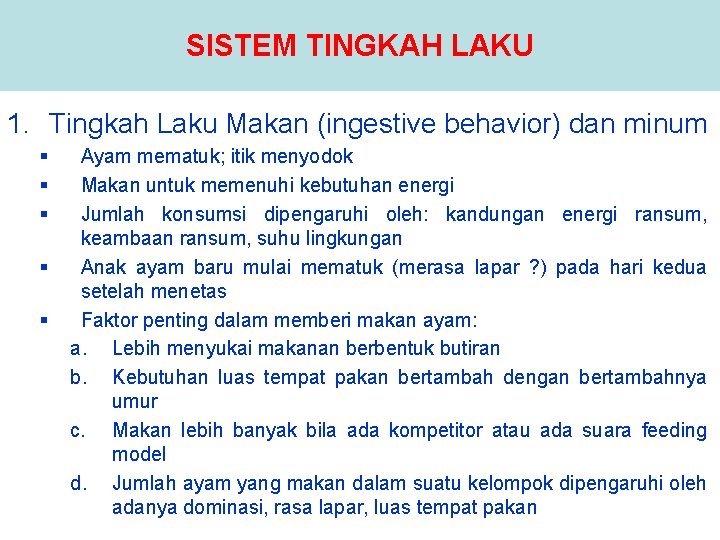 SISTEM TINGKAH LAKU

1. Tingkah Laku Makan (ingestive behavior) dan minum

▪ Ayam mematuk; itik menyodok
▪ Makan untuk memenuhi kebutuhan energi
▪ Jumlah konsumsi dipengaruhi oleh: kandungan energi ransum, keambaan ransum, suhu lingkungan
▪ Anak ayam baru mulai mematuk (merasa lapar ?) pada hari kedua setelah menetas
▪ Faktor penting dalam memberi makan ayam:

a. Lebih menyukai makanan berbentuk butiran
b. Kebutuhan luas tempat pakan bertambah dengan bertambahnya umur
c. Makan lebih banyak bila ada kompetitor atau ada suara feeding model
d. Jumlah ayam yang makan dalam suatu kelompok dipengaruhi oleh adanya dominasi, rasa lapar, luas tempat pakan